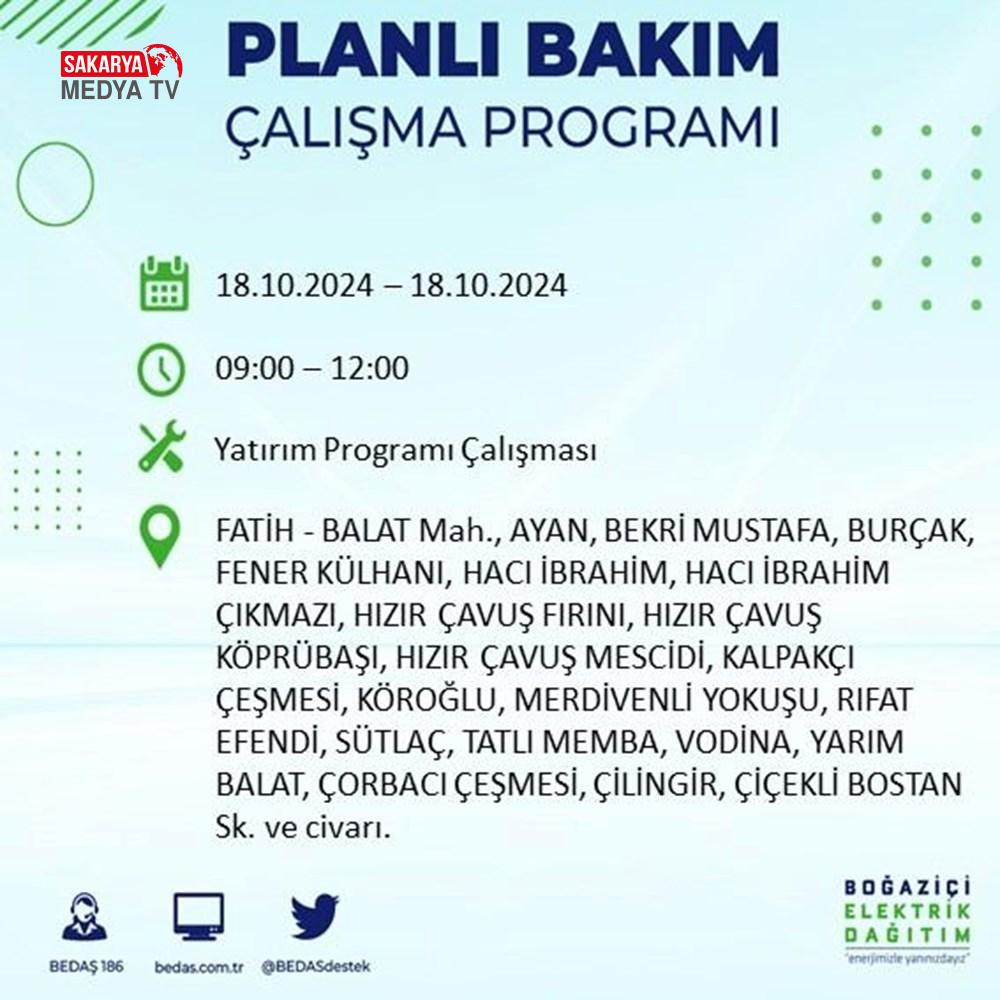 SAKARYA
MEDYA TV

PLANLI BAKIM
ÇALIŞMA PROGRAMI

18.10.2024 – 18.10.2024

09:00 – 12:00

Yatırım Programı Çalışması

FATİH - BALAT Mah., AYAN, BEKRİ MUSTAFA, BURÇAK, FENER KÜLHANI, HACI İBRAHİM, HACI İBRAHİM ÇIKMAZI, HIZIR ÇAVUŞ FIRINI, HIZIR ÇAVUŞ KÖPRÜBAŞI, HIZIR ÇAVUŞ MESCİDİ, KALPAKÇI ÇEŞMESİ, KÖROĞLU, MERDİVENLİ YOKUŞU, RIFAT EFENDİ, SÜTLAÇ, TATLI MEMBA, VODİNA, YARIM BALAT, ÇORBACI ÇEŞMESİ, ÇİLİNGİR, ÇİÇEKLİ BOSTAN Sk. ve civarı.

BEDAŞ 186
bedas.com.tr
@BEDASdestek

BOĞAZİÇİ
ELEKTRİK
DAĞITIM
"enerjimizle yanınızdayız"